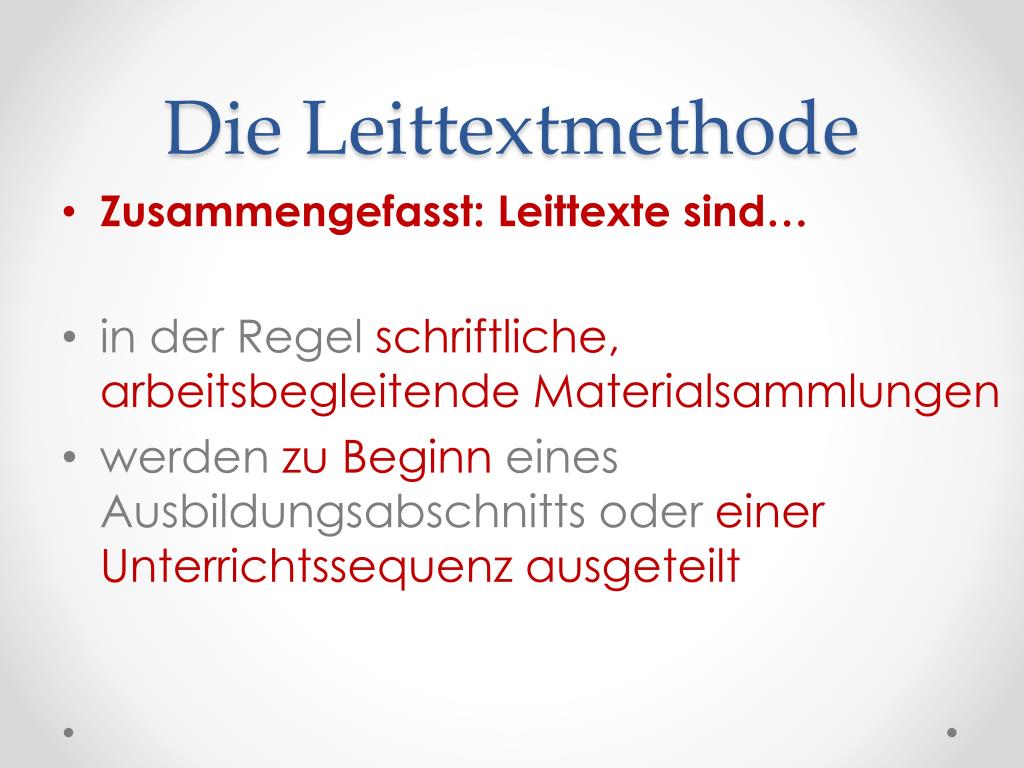 Die Leittextmethode

• Zusammengefasst: Leittexte sind…

• in der Regel schriftliche, arbeitsbegleitende Materialsammlungen
• werden zu Beginn eines Ausbildungsabschnitts oder einer Unterrichtssequenz ausgeteilt